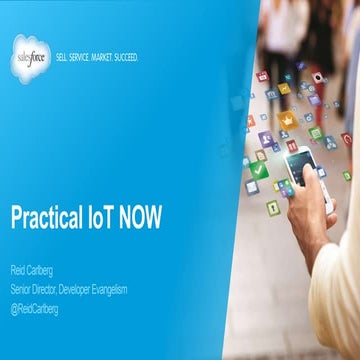 salesforce
SELL. SERVICE. MARKET. SUCCEED.

Practical IoT NOW

Reid Carlberg
Senior Director, Developer Evangelism
@ReidCarlberg